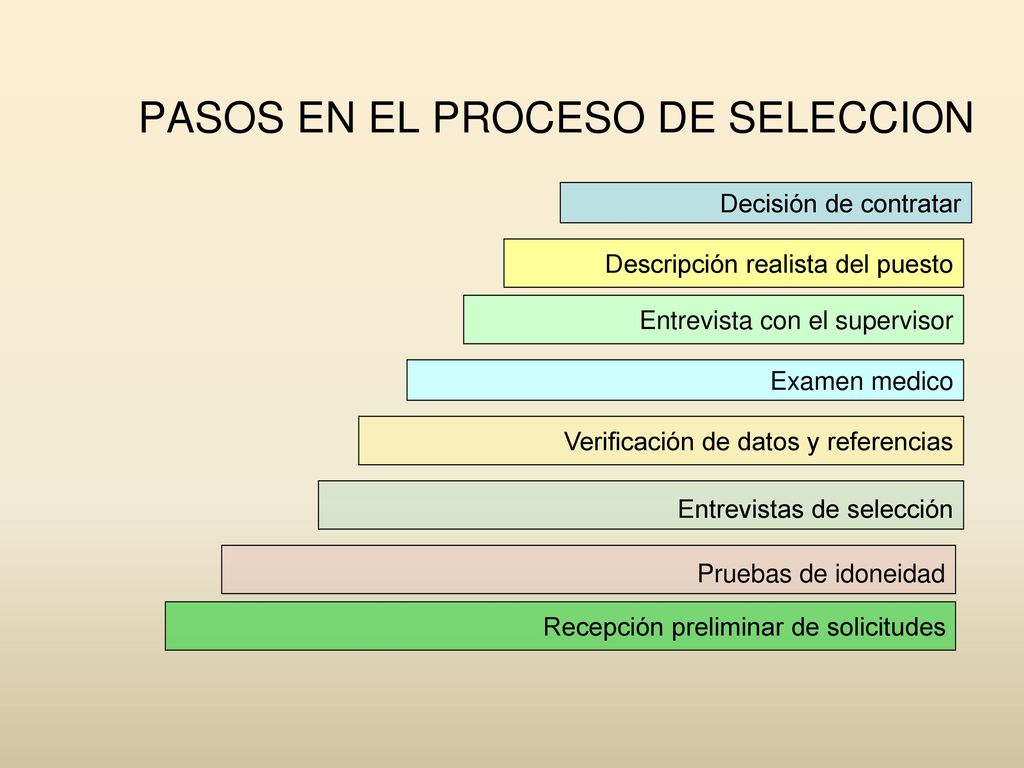 PASOS EN EL PROCESO DE SELECCION

Decisión de contratar

Descripción realista del puesto

Entrevista con el supervisor

Examen medico

Verificación de datos y referencias

Entrevistas de selección

Pruebas de idoneidad

Recepción preliminar de solicitudes